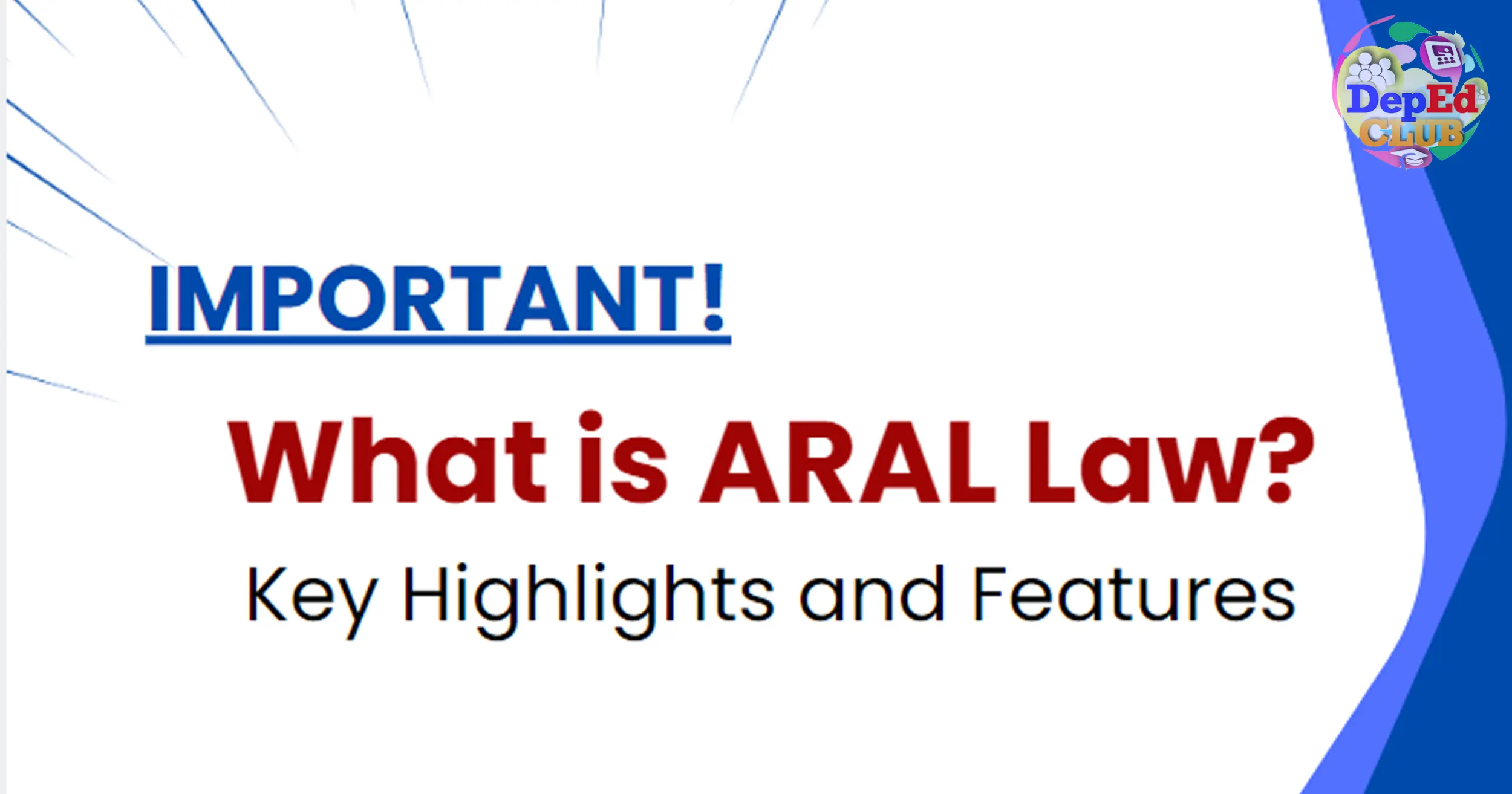 DepEd CLUB

IMPORTANT!

What is ARAL Law?

Key Highlights and Features